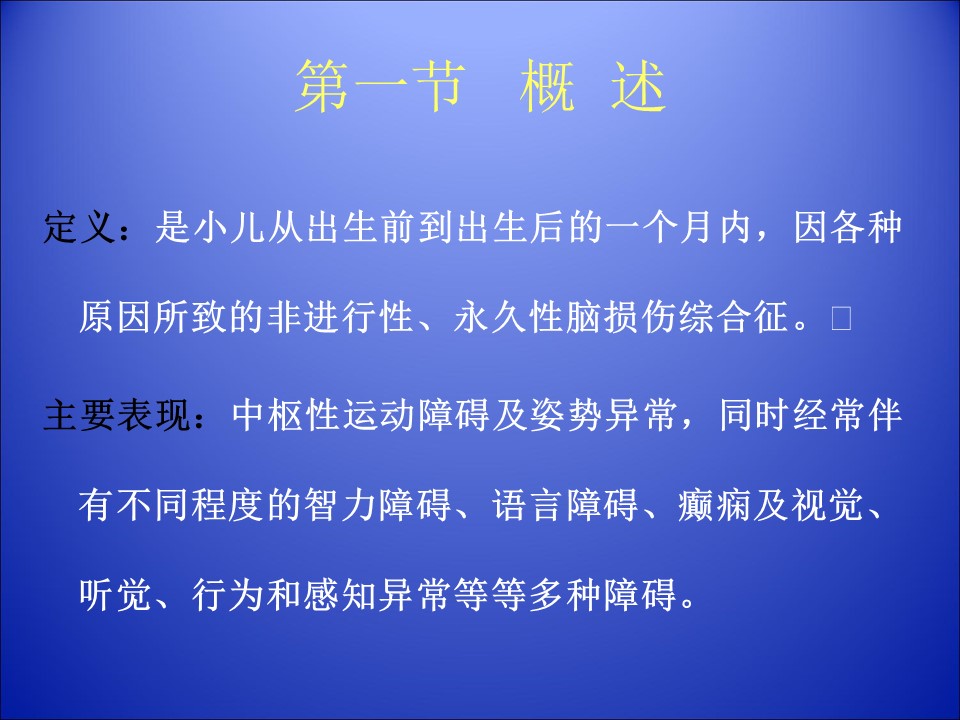 第一节　概 述

定义：是小儿从出生前到出生后的一个月内，因各种原因所致的非进行性、永久性脑损伤综合征。□

主要表现：中枢性运动障碍及姿势异常，同时经常伴有不同程度的智力障碍、语言障碍、癫痫及视觉、听觉、行为和感知异常等等多种障碍。